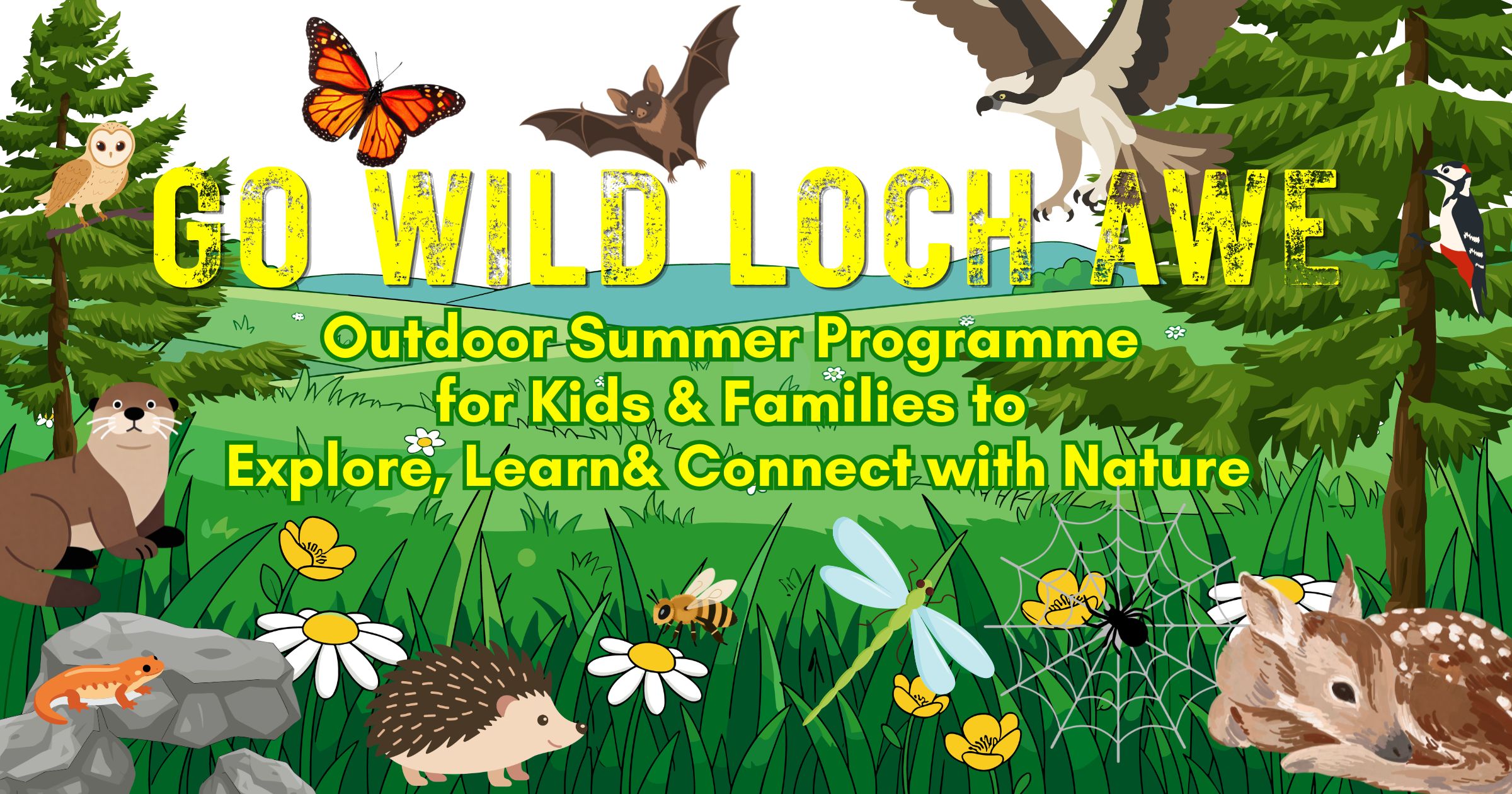 GO WILD LOCH AWE

Outdoor Summer Programme for Kids & Families to Explore, Learn& Connect with Nature